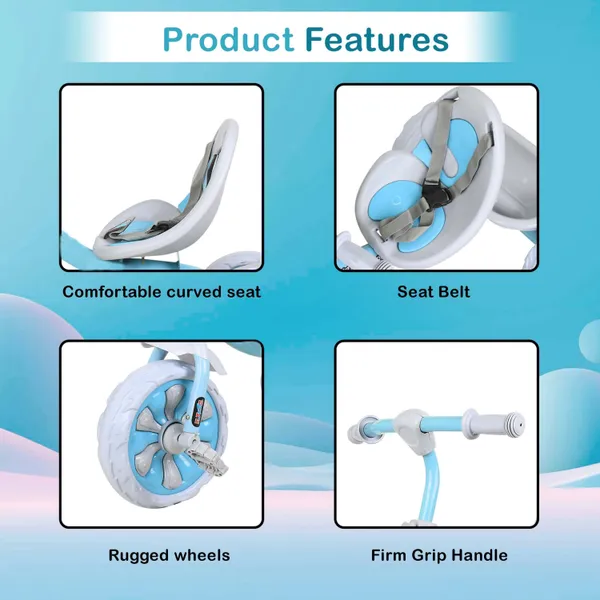 Product Features

Comfortable curved seat

Seat Belt

Rugged wheels

Firm Grip Handle